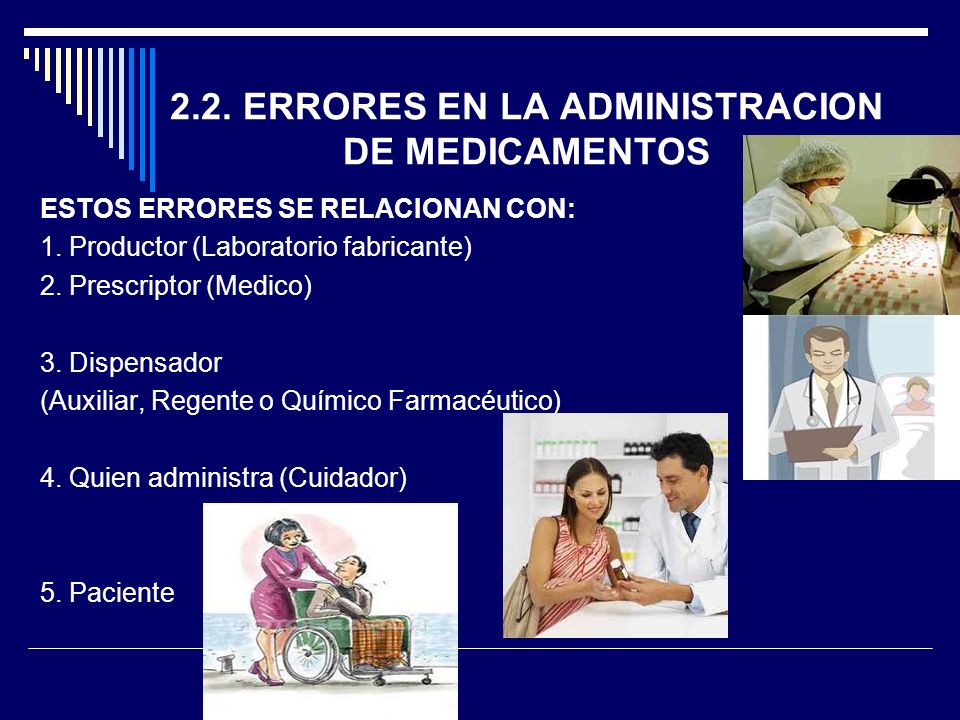 2.2. ERRORES EN LA ADMINISTRACION DE MEDICAMENTOS

ESTOS ERRORES SE RELACIONAN CON:
1. Productor (Laboratorio fabricante)
2. Prescriptor (Medico)

3. Dispensador
(Auxiliar, Regente o Químico Farmacéutico)

4. Quien administra (Cuidador)

5. Paciente